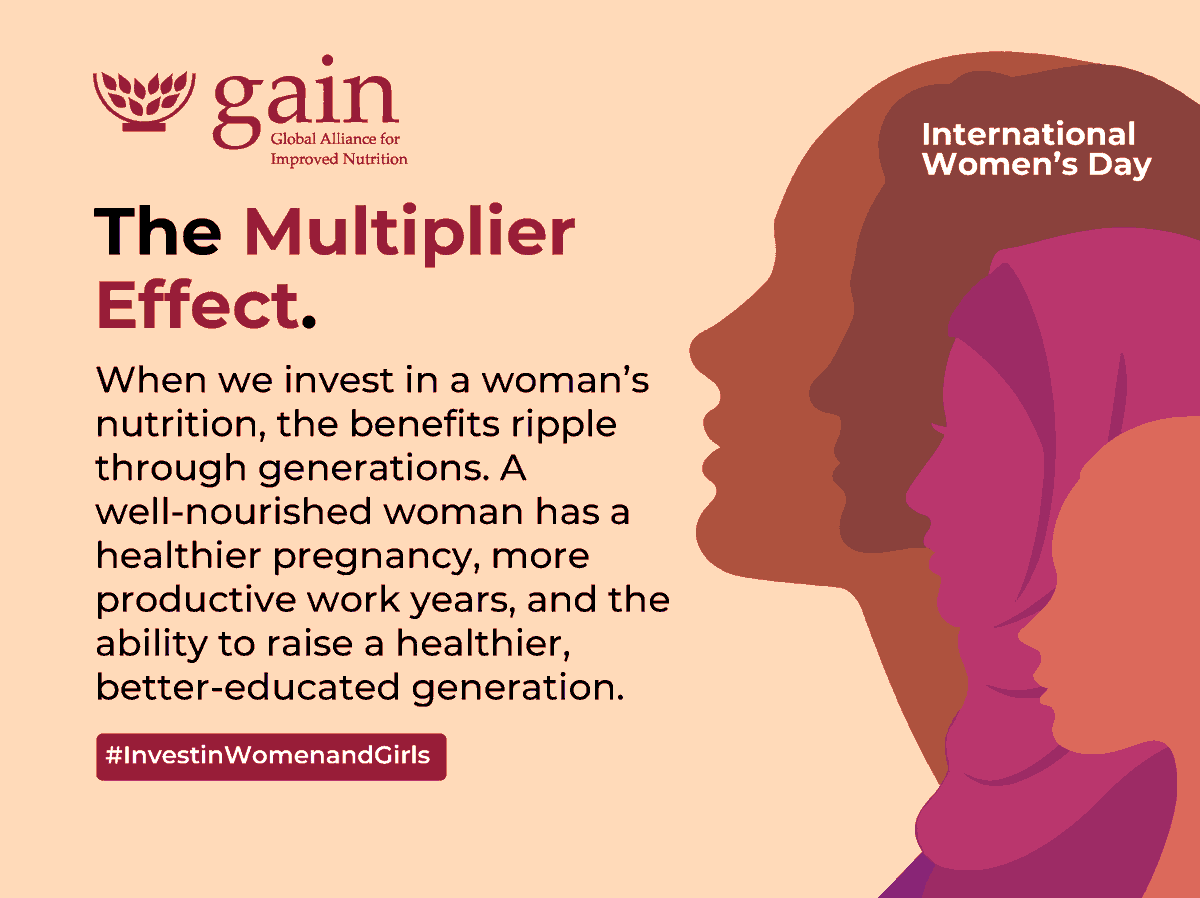 gain
Global Alliance for
Improved Nutrition

International Women's Day

The Multiplier Effect.

When we invest in a woman's nutrition, the benefits ripple through generations. A well-nourished woman has a healthier pregnancy, more productive work years, and the ability to raise a healthier, better-educated generation.

#InvestinWomenandGirls